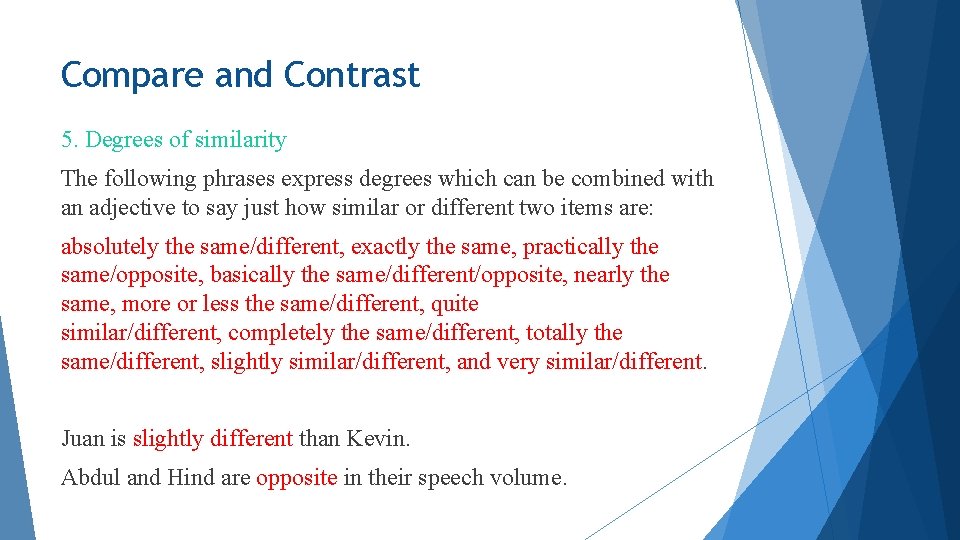 Compare and Contrast

5. Degrees of similarity

The following phrases express degrees which can be combined with an adjective to say just how similar or different two items are:

absolutely the same/different, exactly the same, practically the same/opposite, basically the same/different/opposite, nearly the same, more or less the same/different, quite similar/different, completely the same/different, totally the same/different, slightly similar/different, and very similar/different.

Juan is slightly different than Kevin.

Abdul and Hind are opposite in their speech volume.